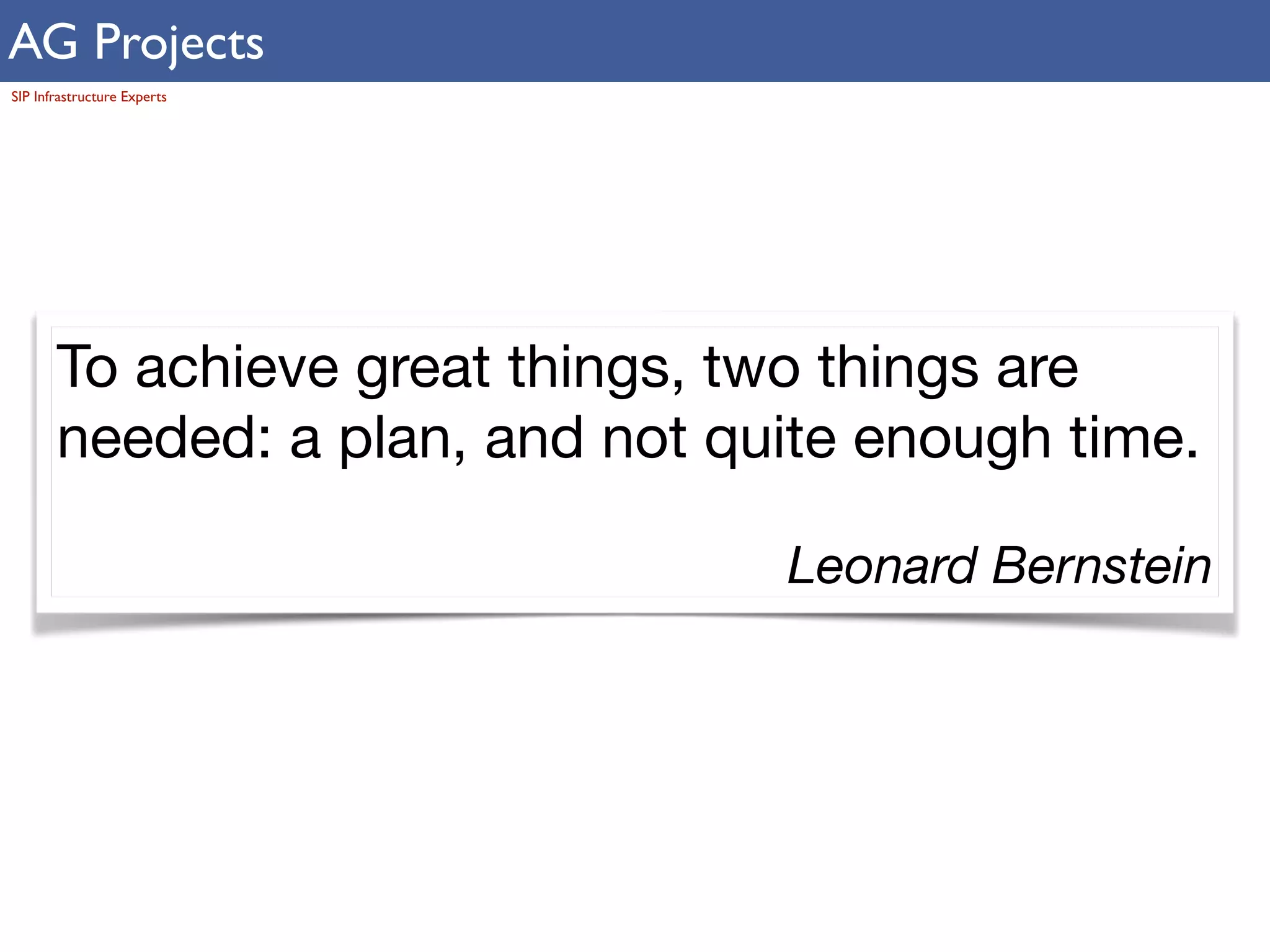 AG Projects

SIP Infrastructure Experts

To achieve great things, two things are needed: a plan, and not quite enough time.

Leonard Bernstein